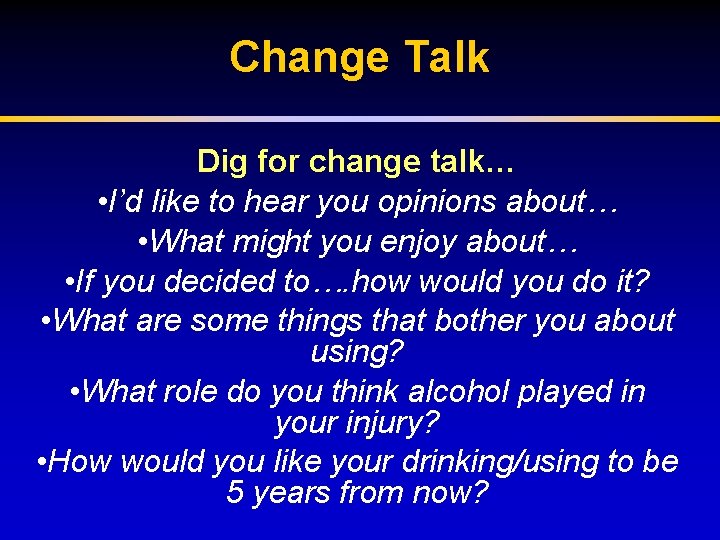 Change Talk

Dig for change talk…

•I'd like to hear you opinions about…

•What might you enjoy about…

•If you decided to….how would you do it?

•What are some things that bother you about using?

•What role do you think alcohol played in your injury?

•How would you like your drinking/using to be 5 years from now?